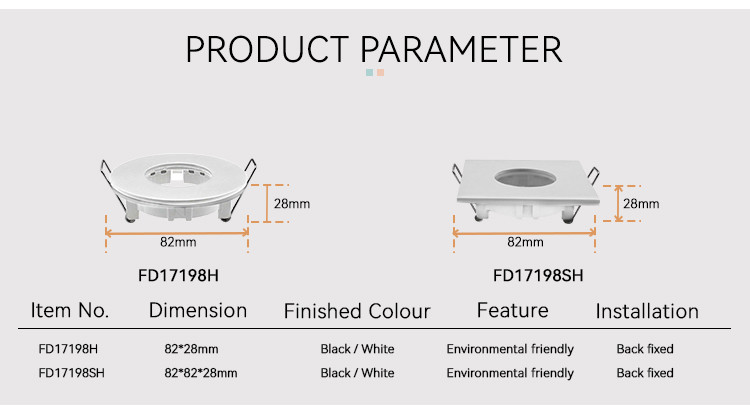 PRODUCT PARAMETER

28mm

82mm

FD17198H

28mm

82mm

FD17198SH

| Item No. | Dimension | Finished Colour | Feature | Installation |
|---|---|---|---|---|
| FD17198H | 82*28mm | Black / White | Environmental friendly | Back fixed |
| FD17198SH | 82*82*28mm | Black / White | Environmental friendly | Back fixed |